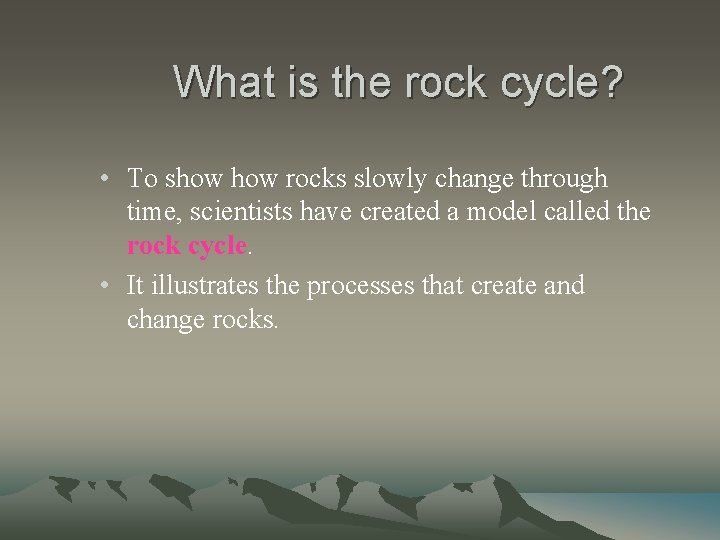 What is the rock cycle?

• To show how rocks slowly change through time, scientists have created a model called the rock cycle.

• It illustrates the processes that create and change rocks.